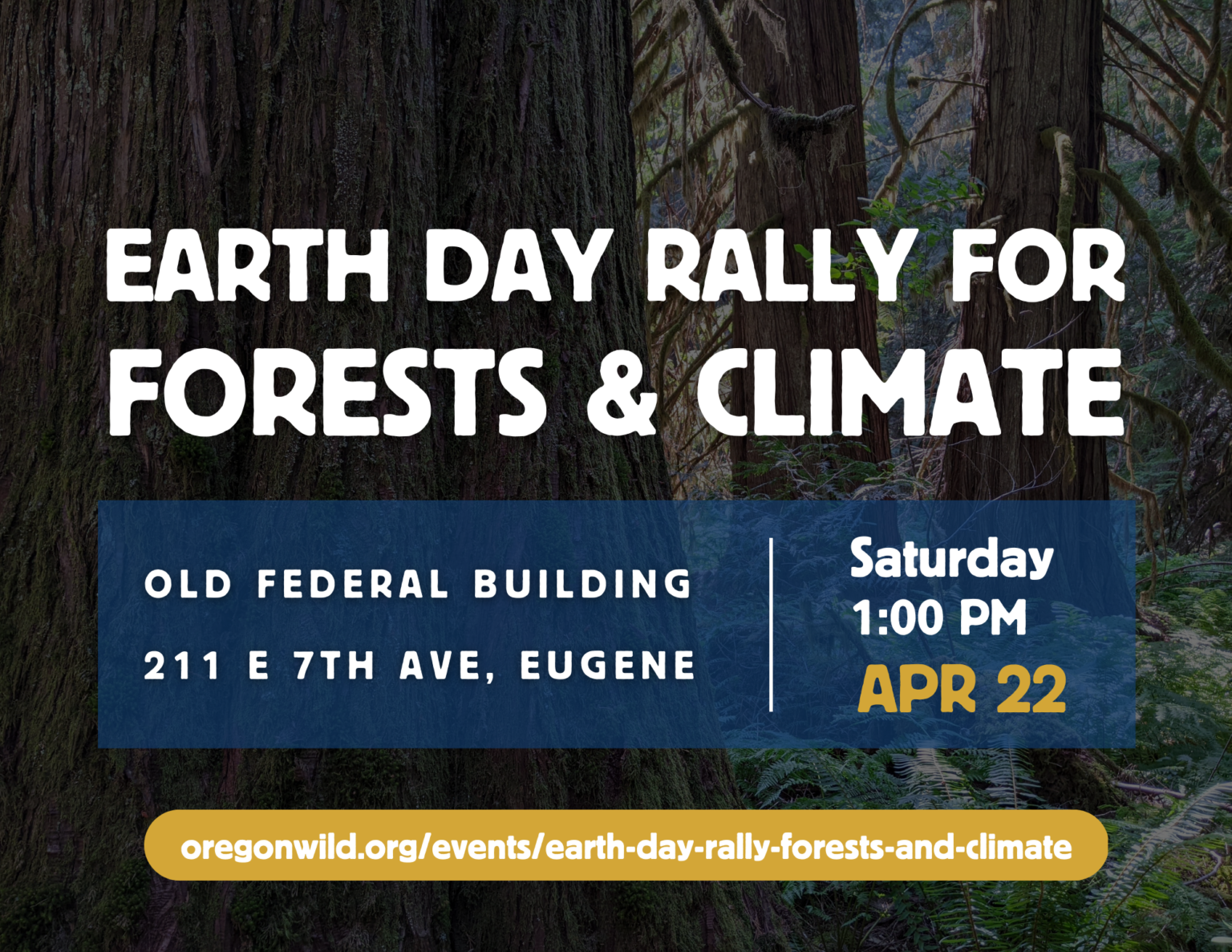 EARTH DAY RALLY FOR FORESTS & CLIMATE

OLD FEDERAL BUILDING

211 E 7TH AVE, EUGENE

Saturday
1:00 PM
APR 22

oregonwild.org/events/earth-day-rally-forests-and-climate